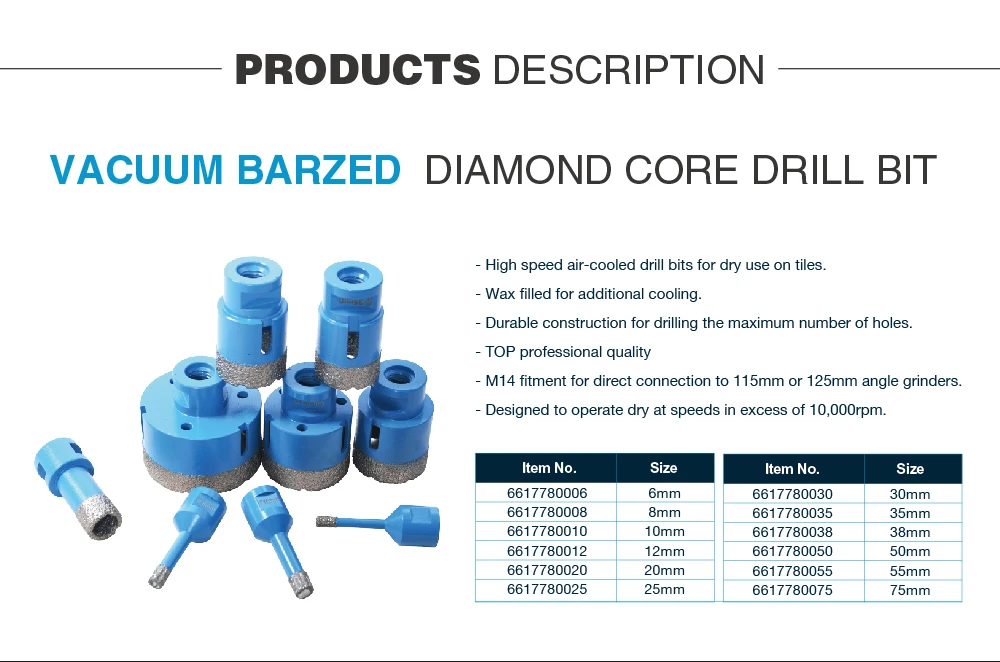 PRODUCTS DESCRIPTION

VACUUM BARZED DIAMOND CORE DRILL BIT

- High speed air-cooled drill bits for dry use on tiles.
- Wax filled for additional cooling.
- Durable construction for drilling the maximum number of holes.
- TOP professional quality
- M14 fitment for direct connection to 115mm or 125mm angle grinders.
- Designed to operate dry at speeds in excess of 10,000rpm.

| Item No. | Size |
|---|---|
| 6617780006 | 6mm |
| 6617780008 | 8mm |
| 6617780010 | 10mm |
| 6617780012 | 12mm |
| 6617780020 | 20mm |
| 6617780025 | 25mm |

| Item No. | Size |
|---|---|
| 6617780030 | 30mm |
| 6617780035 | 35mm |
| 6617780038 | 38mm |
| 6617780050 | 50mm |
| 6617780055 | 55mm |
| 6617780075 | 75mm |